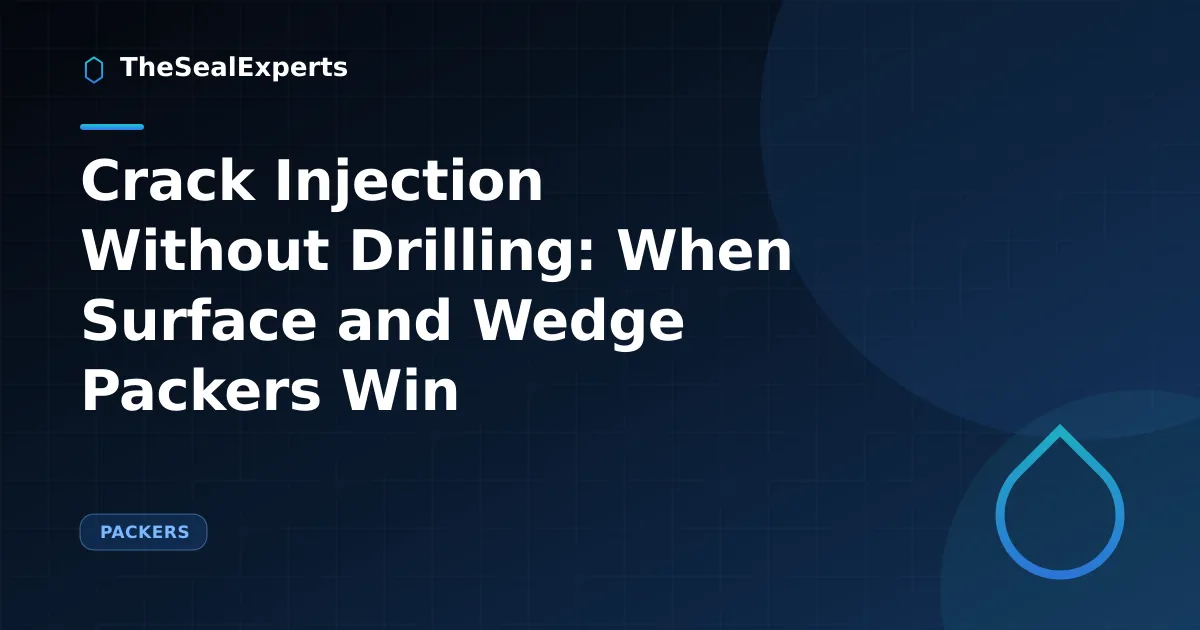 TheSealExperts

Crack Injection Without Drilling: When Surface and Wedge Packers Win

PACKERS